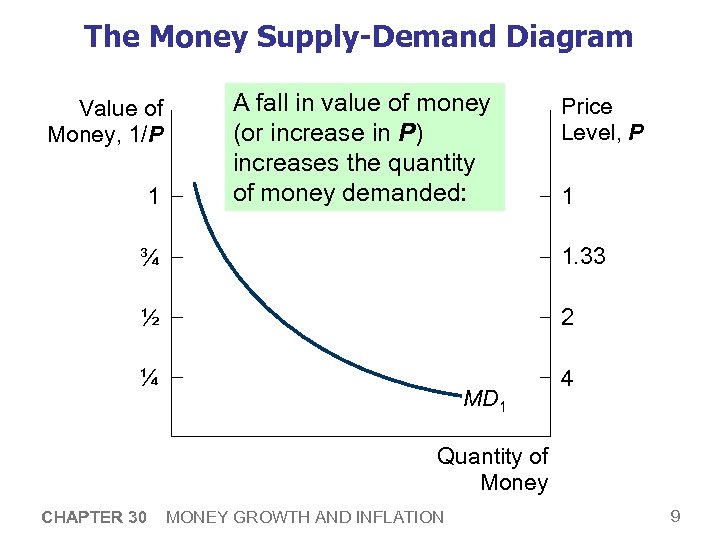 The Money Supply-Demand Diagram

Value of Money, 1/P

A fall in value of money (or increase in P) increases the quantity of money demanded:

Price Level, P

1

¾

½

¼

1

1.33

2

4

$MD_1$

Quantity of Money

CHAPTER 30 MONEY GROWTH AND INFLATION

9